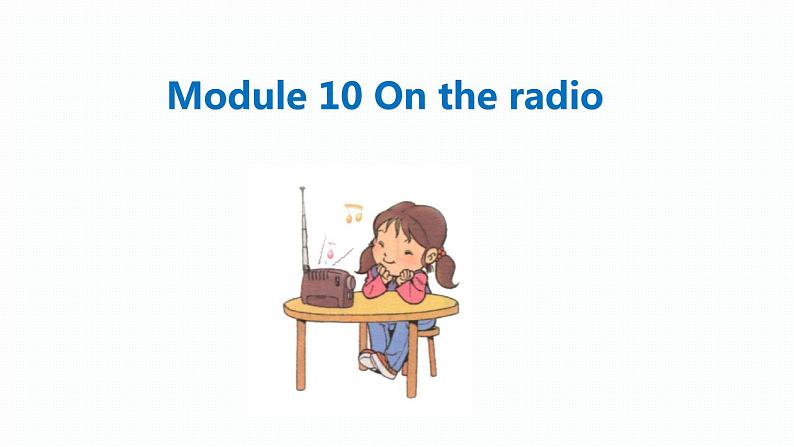 Module 10 On the radio